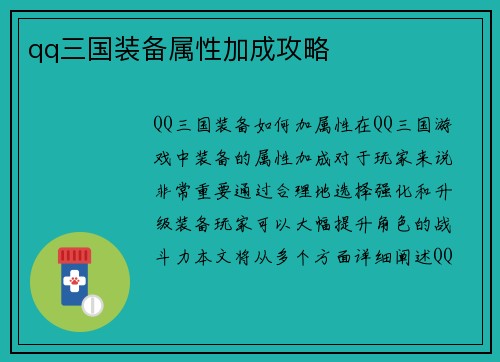 qq三国装备属性加成攻略

QQ三国装备如何加属性在QQ三国游戏中装备的属性加成对于玩家来说非常重要通过合理地选择强化和升级装备玩家可以大幅提升角色的战斗力本文将从多个方面详细阐述QQ